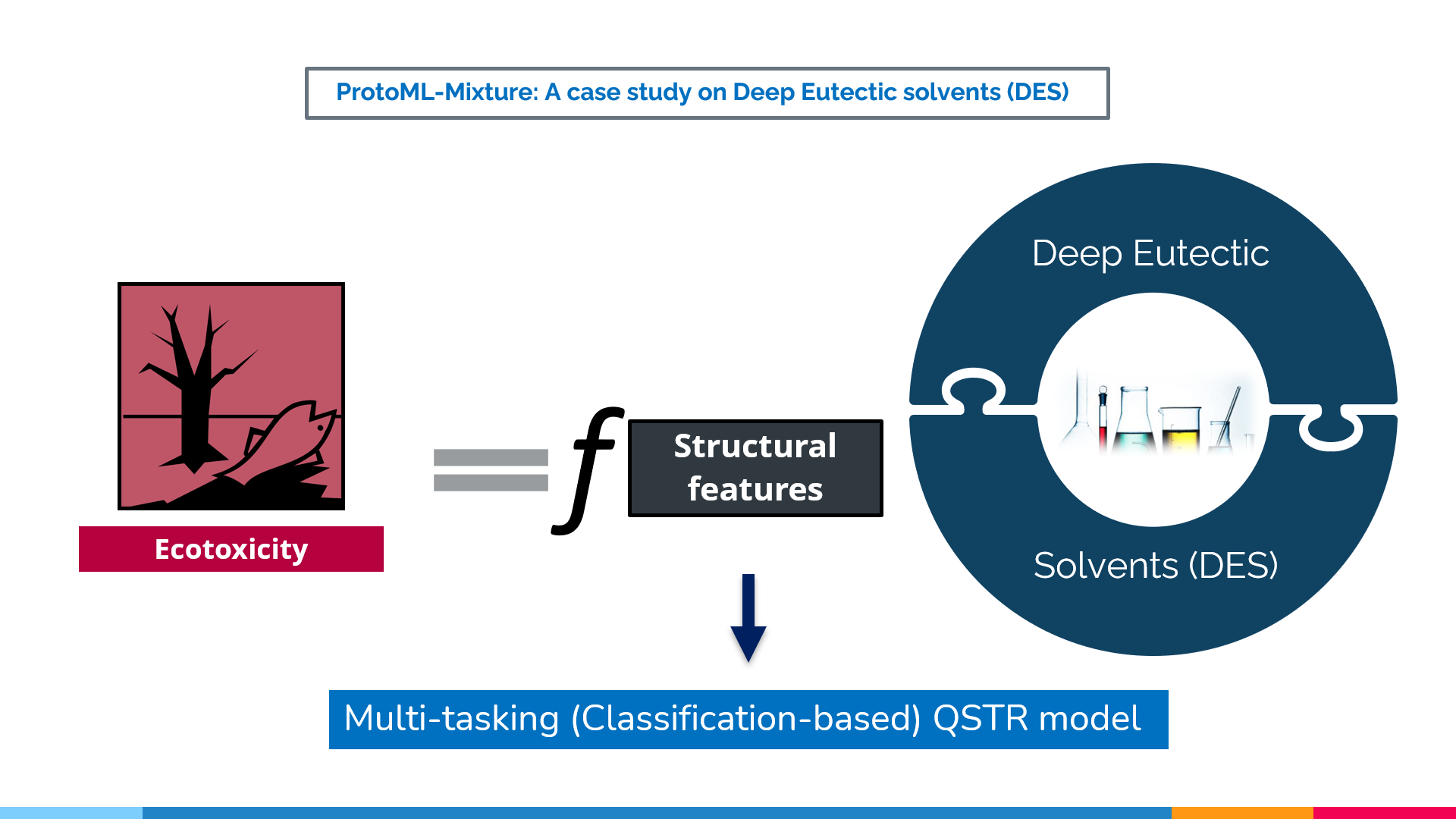 ProtoML-Mixture: A case study on Deep Eutectic solvents (DES)

Ecotoxicity

$= f$

Structural features

Deep Eutectic

Solvents (DES)

Multi-tasking (Classification-based) QSTR model